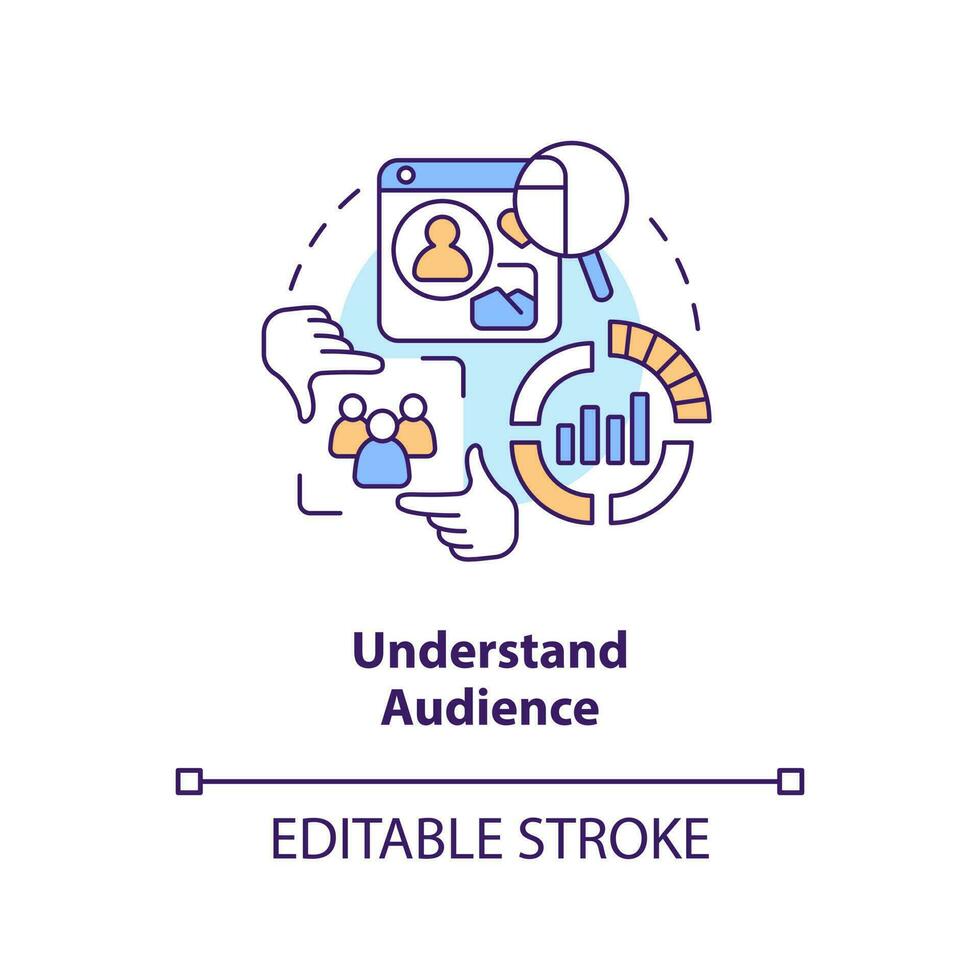 Understand Audience

EDITABLE STROKE